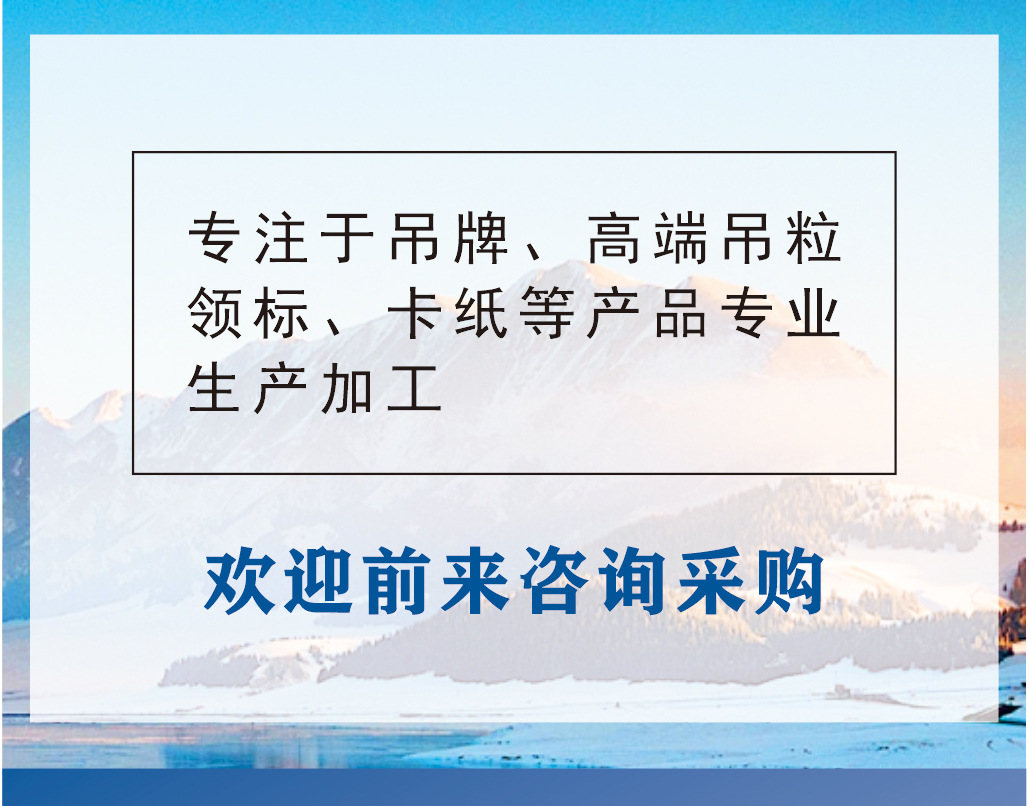 专注于吊牌、高端吊粒领标、卡纸等产品专业生产加工

欢迎前来咨询采购